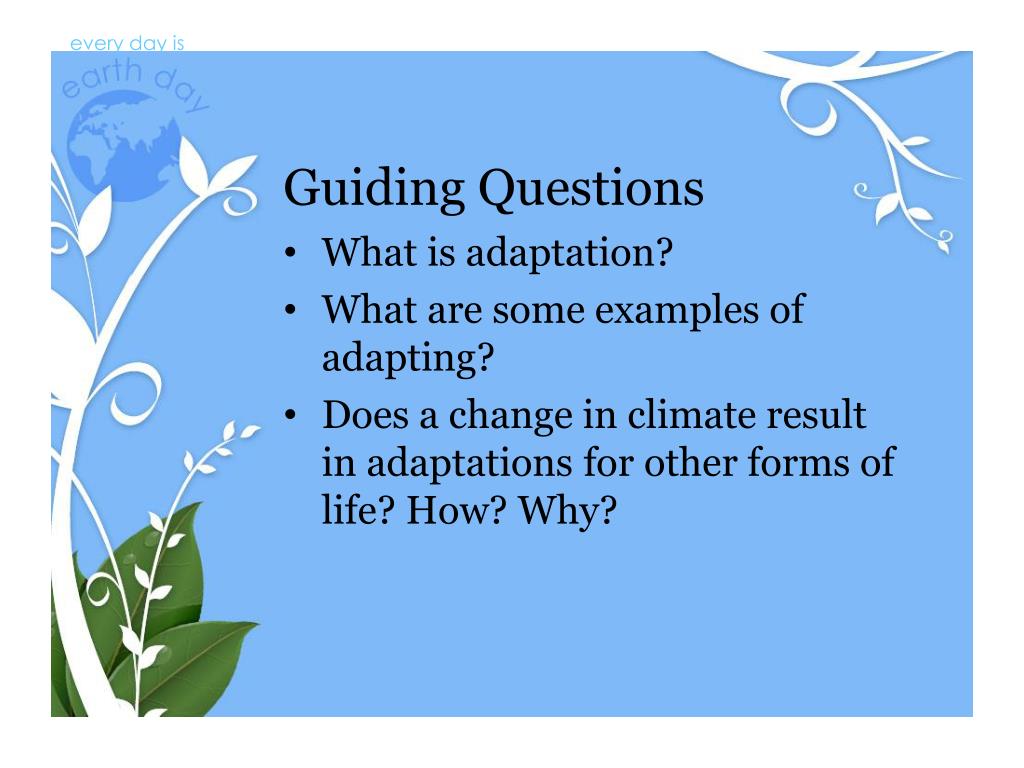 every day is
earth day

Guiding Questions

• What is adaptation?
• What are some examples of adapting?
• Does a change in climate result in adaptations for other forms of life? How? Why?